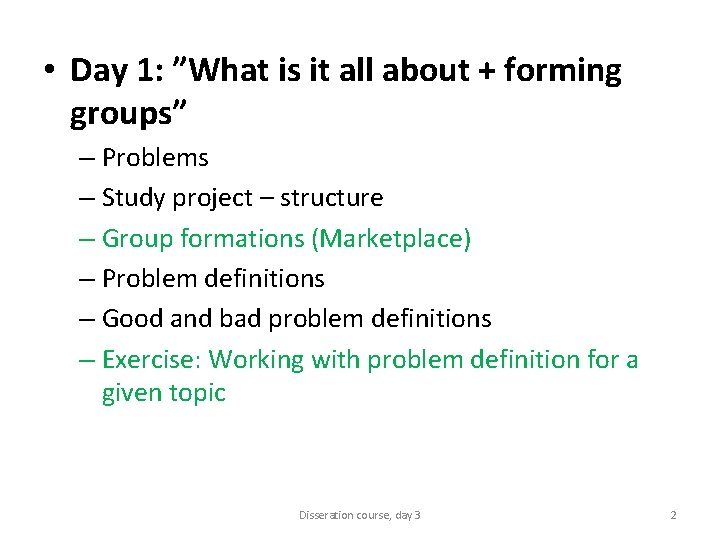 • Day 1: ”What is it all about + forming groups”

– Problems
– Study project – structure
– Group formations (Marketplace)
– Problem definitions
– Good and bad problem definitions
– Exercise: Working with problem definition for a given topic

Disseration course, day 3

2